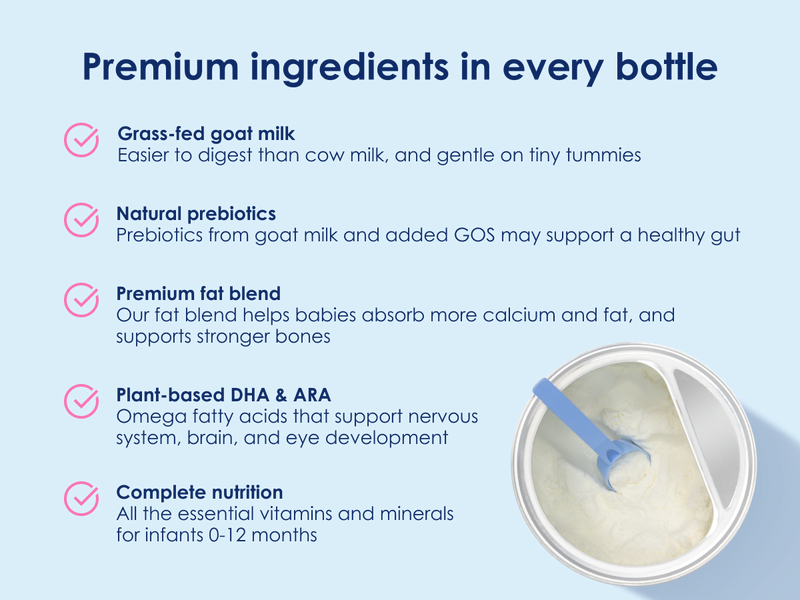 Premium ingredients in every bottle

Grass-fed goat milk
Easier to digest than cow milk, and gentle on tiny tummies

Natural prebiotics
Prebiotics from goat milk and added GOS may support a healthy gut

Premium fat blend
Our fat blend helps babies absorb more calcium and fat, and supports stronger bones

Plant-based DHA & ARA
Omega fatty acids that support nervous system, brain, and eye development

Complete nutrition
All the essential vitamins and minerals for infants 0-12 months